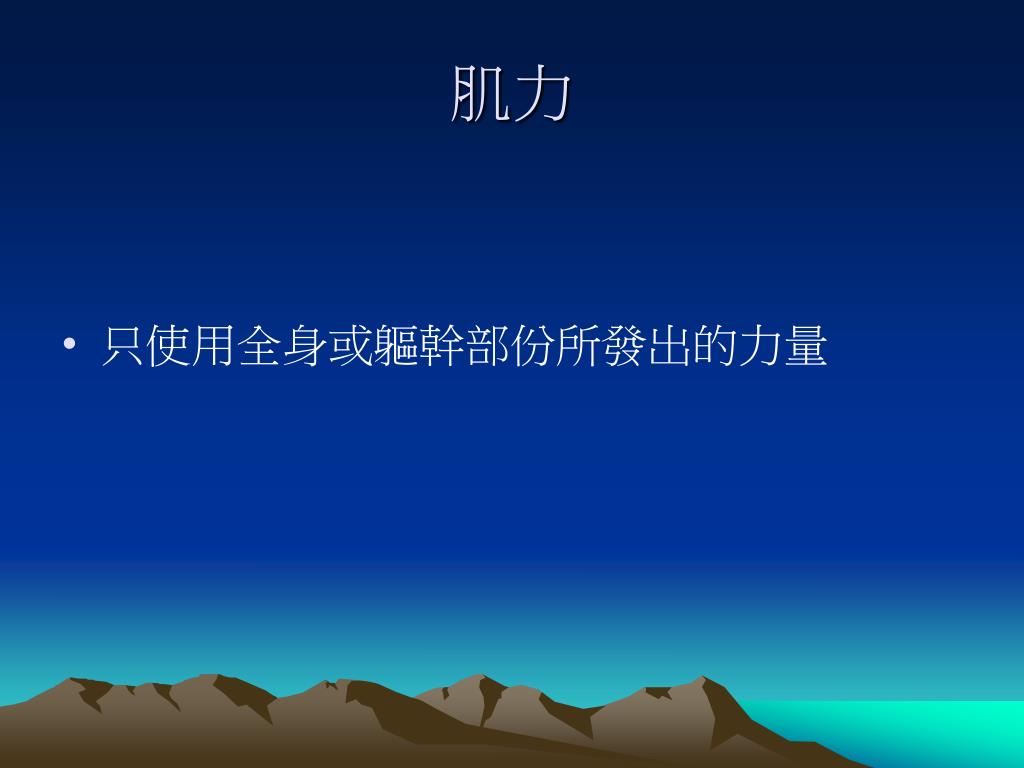 肌力

• 只使用全身或軀幹部份所發出的力量